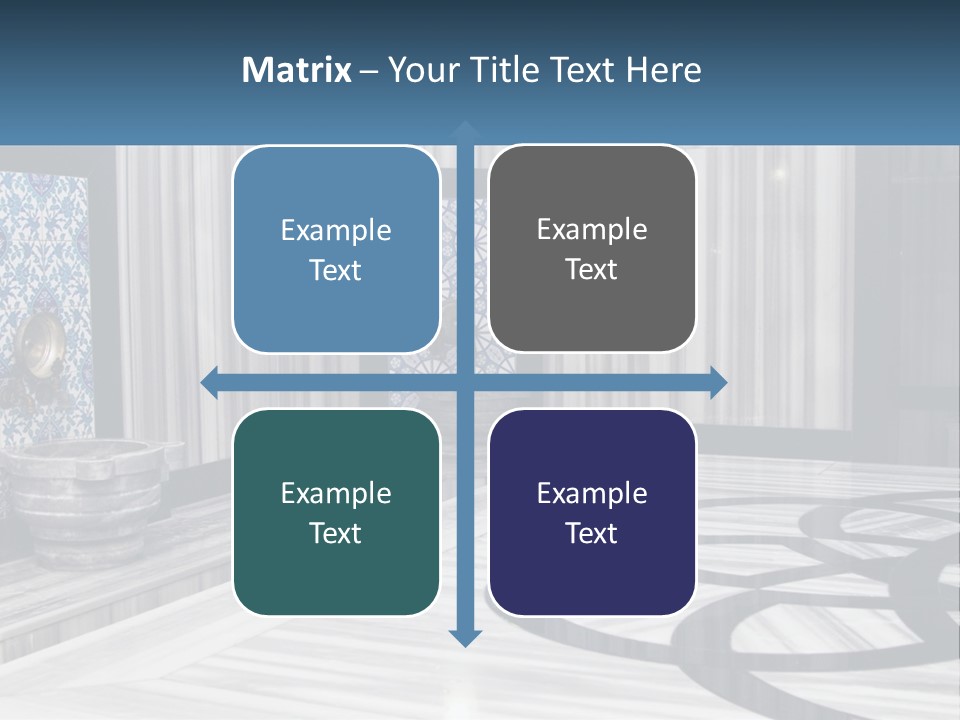 Matrix – Your Title Text Here

Example Text

Example Text

Example Text

Example Text